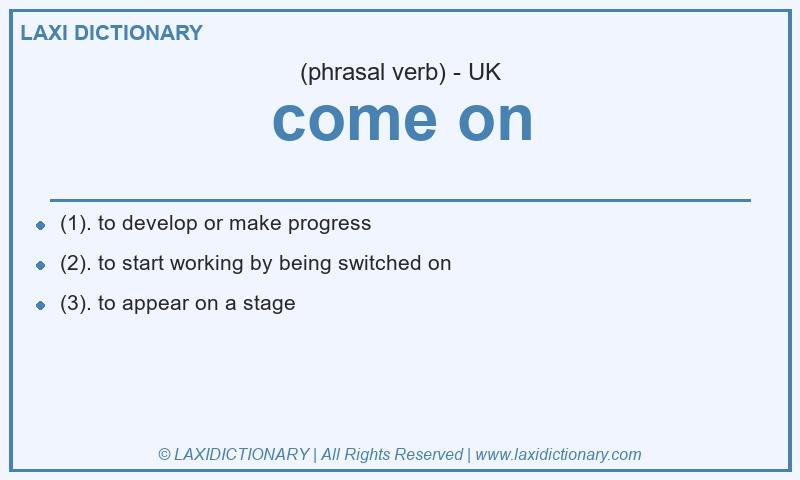 LAXI DICTIONARY

(phrasal verb) - UK

come on

- (1). to develop or make progress
- (2). to start working by being switched on
- (3). to appear on a stage

© LAXIDICTIONARY | All Rights Reserved | www.laxidictionary.com